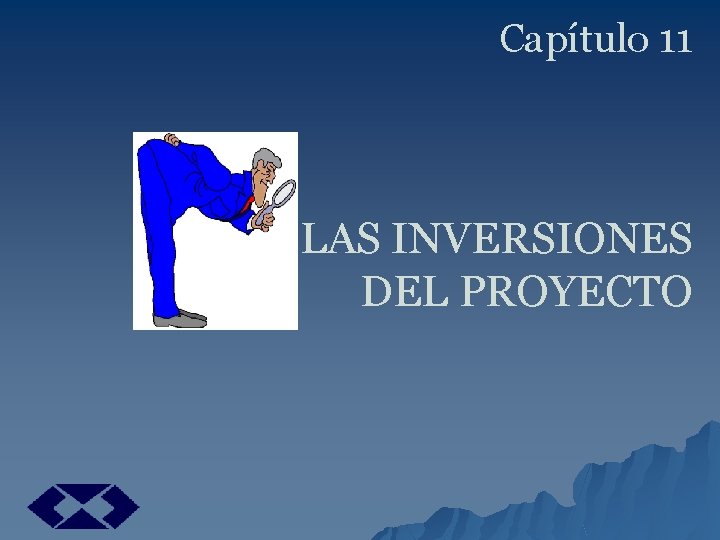 Capítulo 11

LAS INVERSIONES DEL PROYECTO